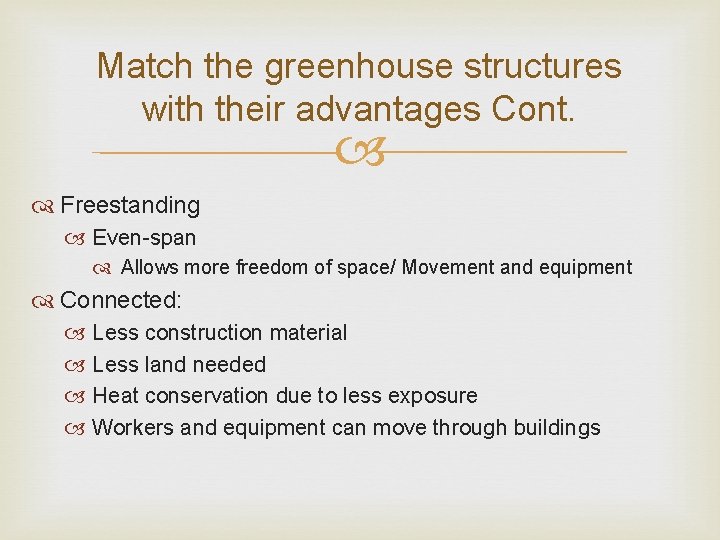 Match the greenhouse structures with their advantages Cont.

Freestanding
Even-span
Allows more freedom of space/ Movement and equipment
Connected:
Less construction material
Less land needed
Heat conservation due to less exposure
Workers and equipment can move through buildings